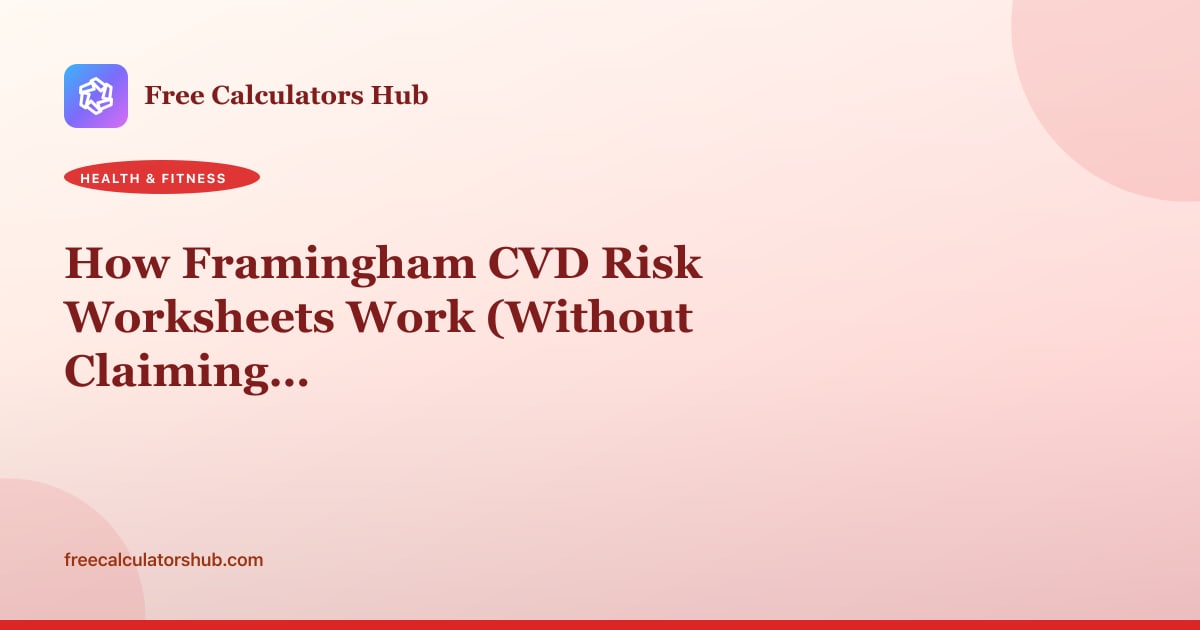 Free Calculators Hub

HEALTH & FITNESS

How Framingham CVD Risk Worksheets Work (Without Claiming...

freecalculatorshub.com